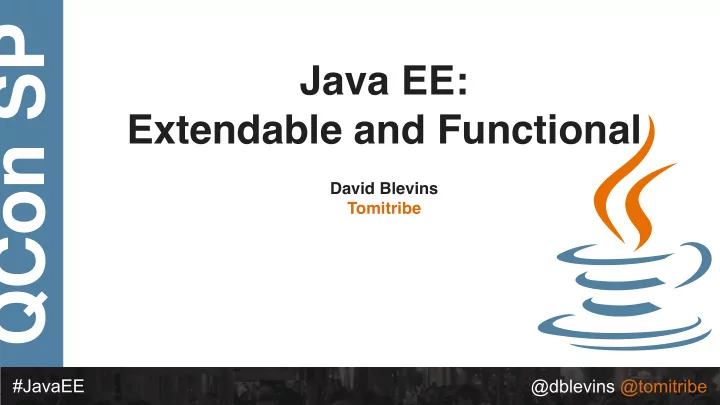 QCon SP

Java EE:
Extendable and Functional

David Blevins
Tomitribe

#JavaEE

@dblevins @tomitribe